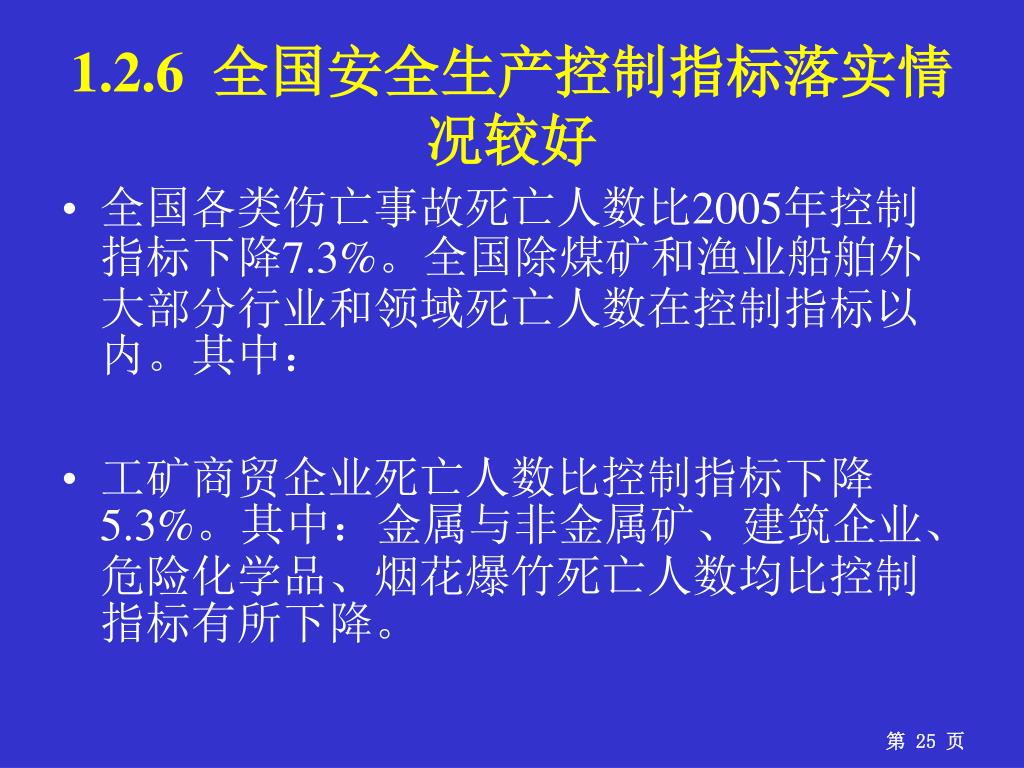 1.2.6 全国安全生产控制指标落实情况较好

• 全国各类伤亡事故死亡人数比2005年控制指标下降7.3%。全国除煤矿和渔业船舶外大部分行业和领域死亡人数在控制指标以内。其中：

• 工矿商贸企业死亡人数比控制指标下降5.3%。其中：金属与非金属矿、建筑企业、危险化学品、烟花爆竹死亡人数均比控制指标有所下降。

第 25 页